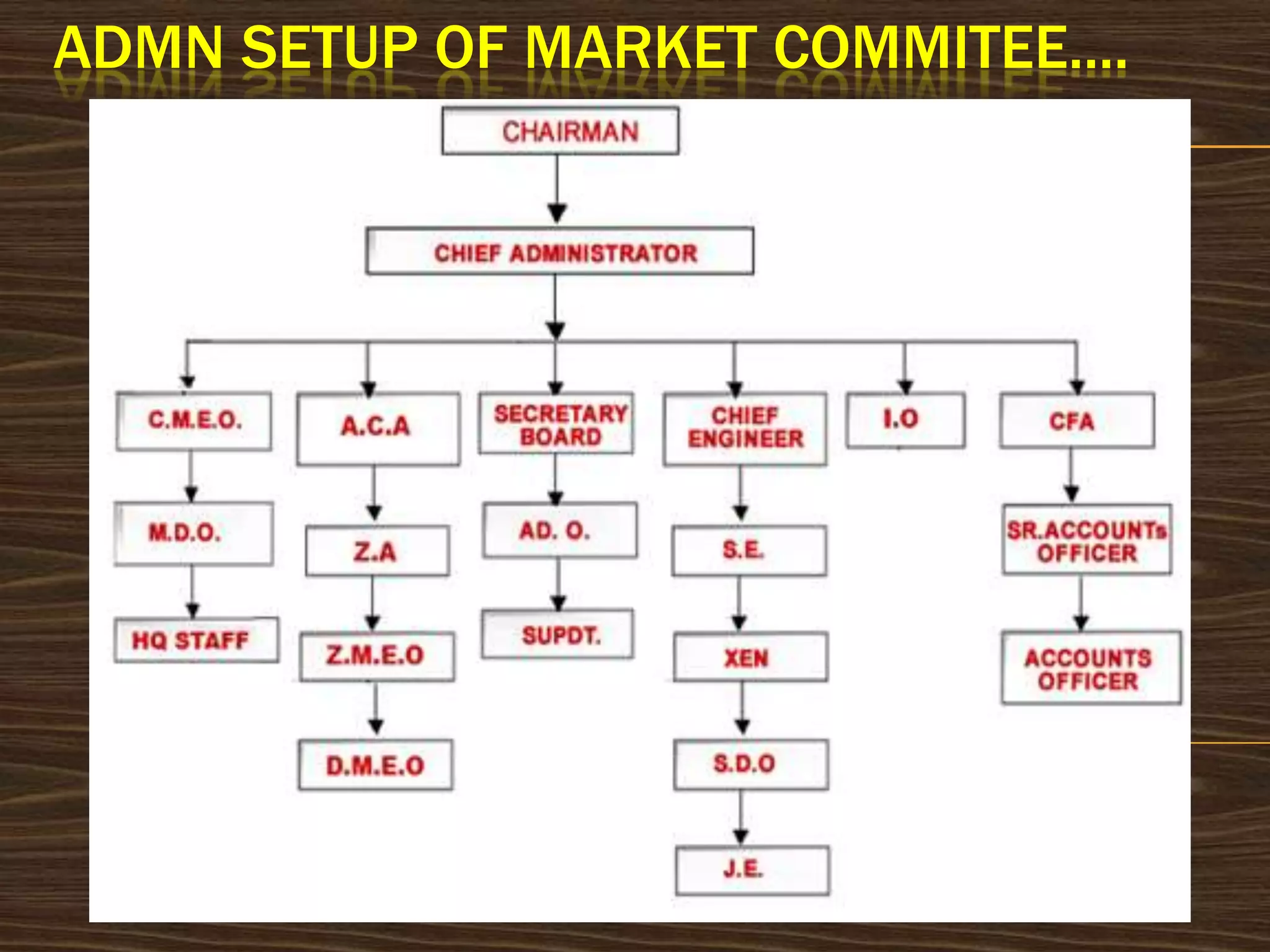 ADMN SETUP OF MARKET COMMITEE….

CHAIRMAN

CHIEF ADMINISTRATOR

C.M.E.O.

M.D.O.

HQ STAFF

A.C.A

Z.A

Z.M.E.O

D.M.E.O

SECRETARY BOARD

AD. O.

SUPDT.

CHIEF ENGINEER

S.E.

XEN

S.D.O

J.E.

I.O

CFA

SR.ACCOUNTs OFFICER

ACCOUNTS OFFICER